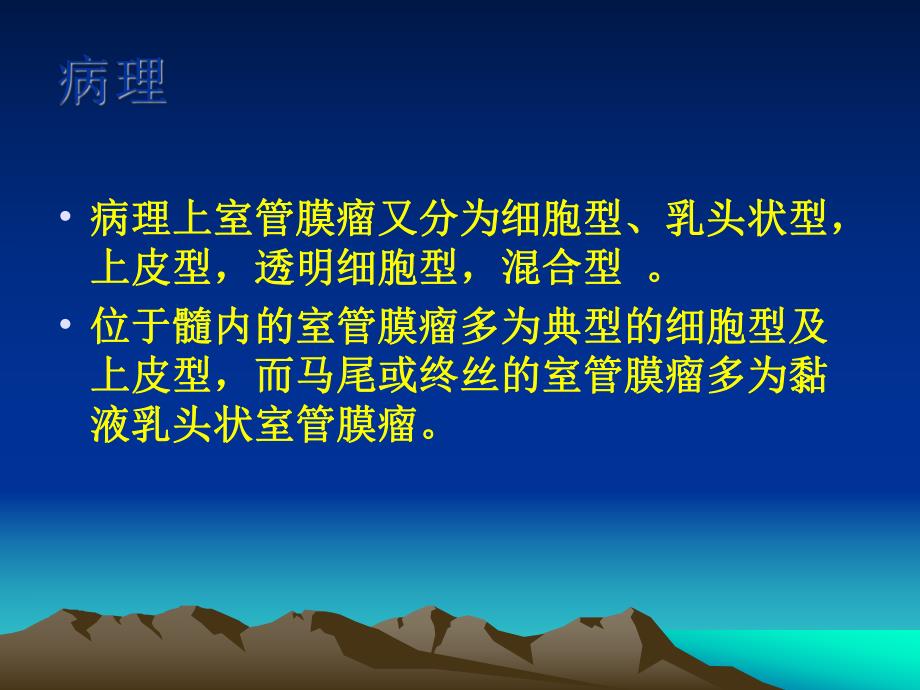 病理

• 病理上室管膜瘤又分为细胞型、乳头状型，上皮型，透明细胞型，混合型 。

• 位于髓内的室管膜瘤多为典型的细胞型及上皮型，而马尾或终丝的室管膜瘤多为黏液乳头状室管膜瘤。